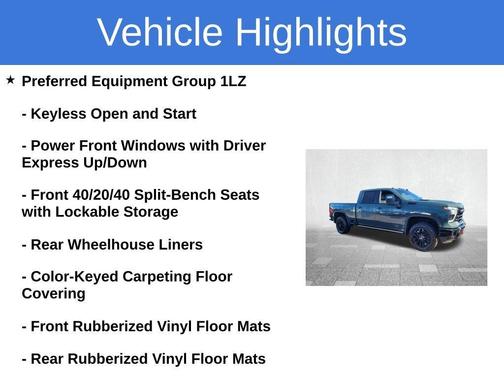 Vehicle Highlights

★ Preferred Equipment Group 1LZ

- Keyless Open and Start

- Power Front Windows with Driver Express Up/Down

- Front 40/20/40 Split-Bench Seats with Lockable Storage

- Rear Wheelhouse Liners

- Color-Keyed Carpeting Floor Covering

- Front Rubberized Vinyl Floor Mats

- Rear Rubberized Vinyl Floor Mats